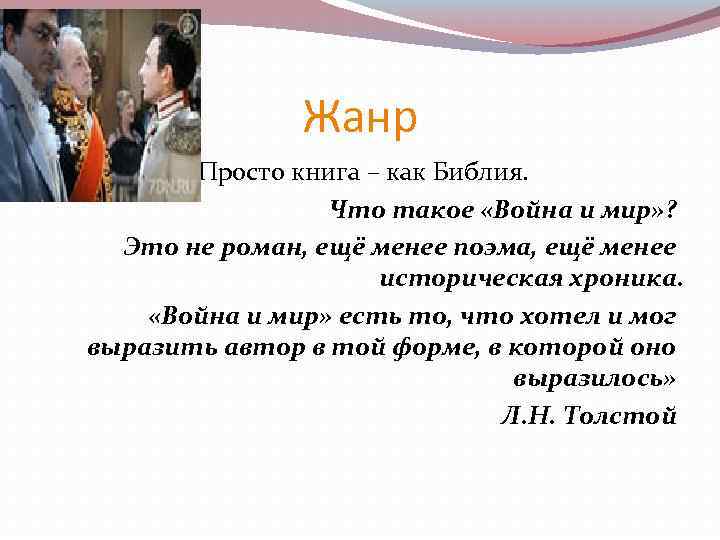 Жанр

Просто книга – как Библия.

Что такое «Война и мир»?

Это не роман, ещё менее поэма, ещё менее историческая хроника.

«Война и мир» есть то, что хотел и мог выразить автор в той форме, в которой оно выразилось»

Л.Н. Толстой